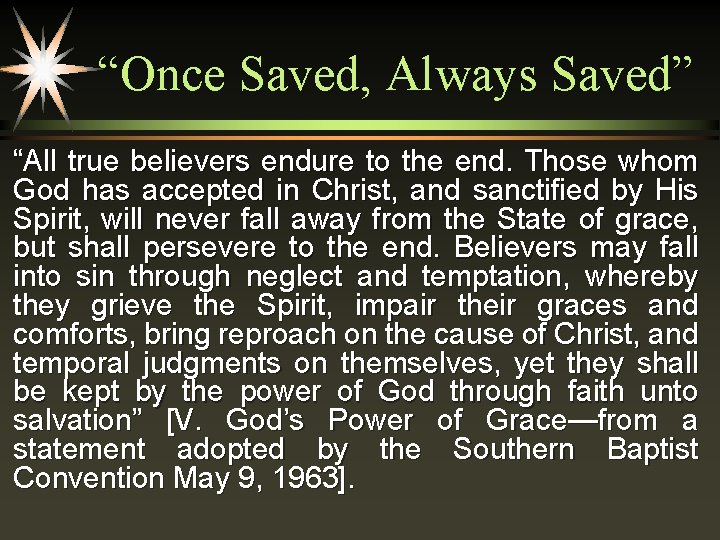 “Once Saved, Always Saved”

“All true believers endure to the end. Those whom God has accepted in Christ, and sanctified by His Spirit, will never fall away from the State of grace, but shall persevere to the end. Believers may fall into sin through neglect and temptation, whereby they grieve the Spirit, impair their graces and comforts, bring reproach on the cause of Christ, and temporal judgments on themselves, yet they shall be kept by the power of God through faith unto salvation” [V. God’s Power of Grace—from a statement adopted by the Southern Baptist Convention May 9, 1963].